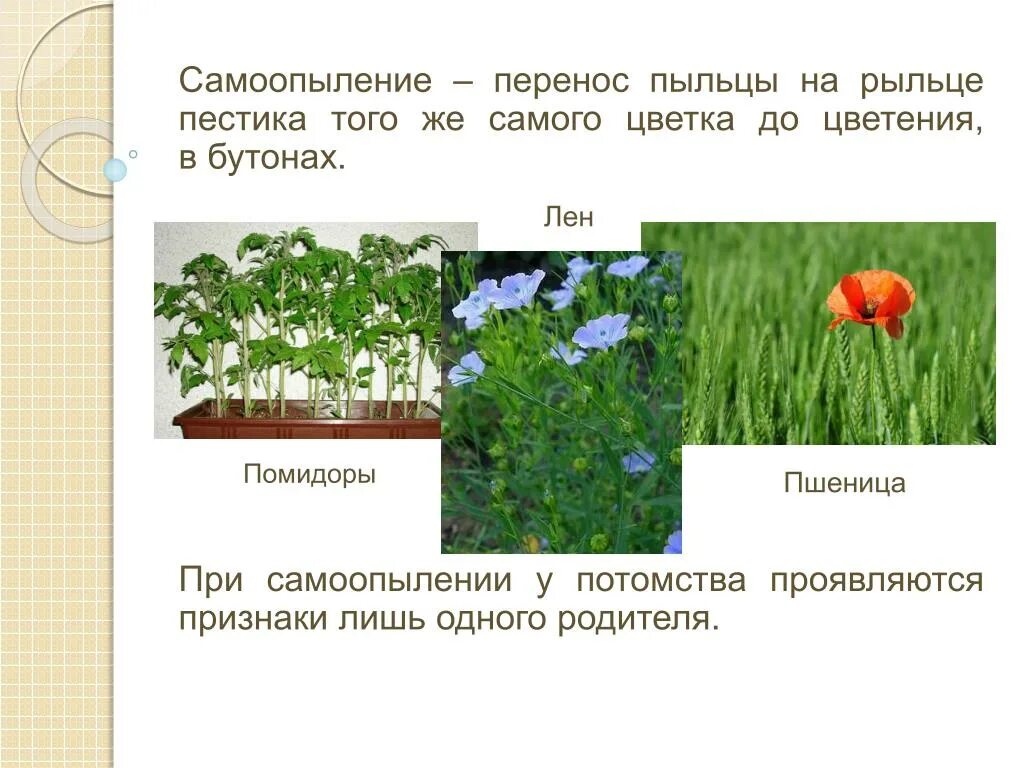 Самоопыление – перенос пыльцы на рыльце пестика того же самого цветка до цветения, в бутонах.

Лен

Помидоры

Пшеница

При самоопылении у потомства проявляются признаки лишь одного родителя.